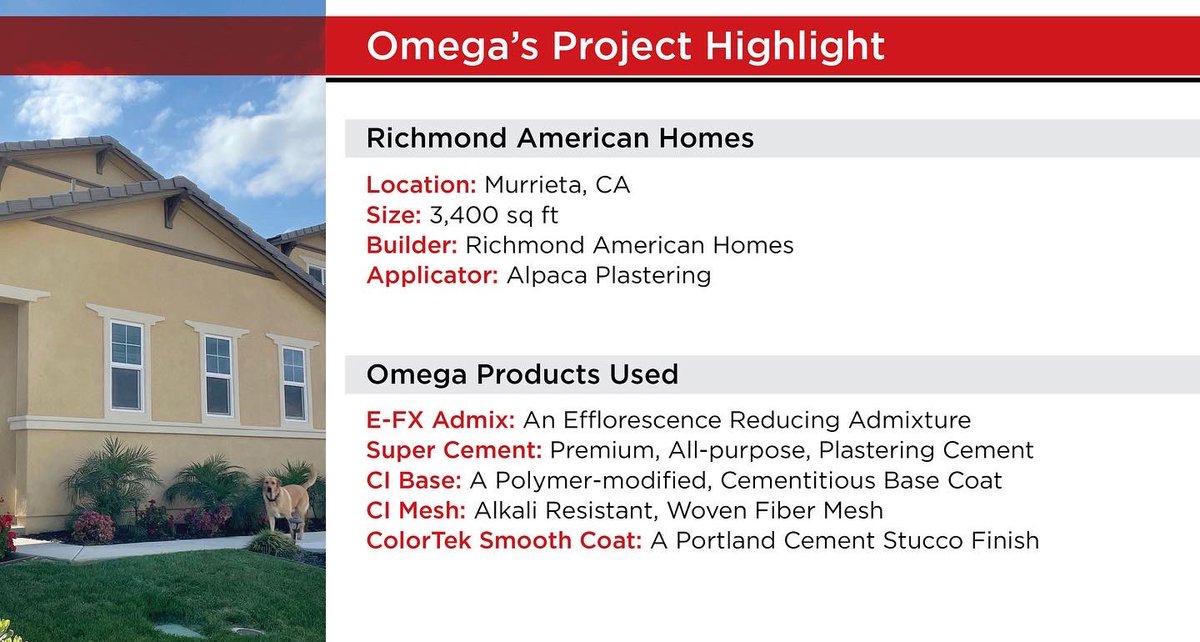 Omega's Project Highlight

Richmond American Homes

Location: Murrieta, CA
Size: 3,400 sq ft
Builder: Richmond American Homes
Applicator: Alpaca Plastering

Omega Products Used

E-FX Admix: An Efflorescence Reducing Admixture
Super Cement: Premium, All-purpose, Plastering Cement
CI Base: A Polymer-modified, Cementitious Base Coat
CI Mesh: Alkali Resistant, Woven Fiber Mesh
ColorTek Smooth Coat: A Portland Cement Stucco Finish